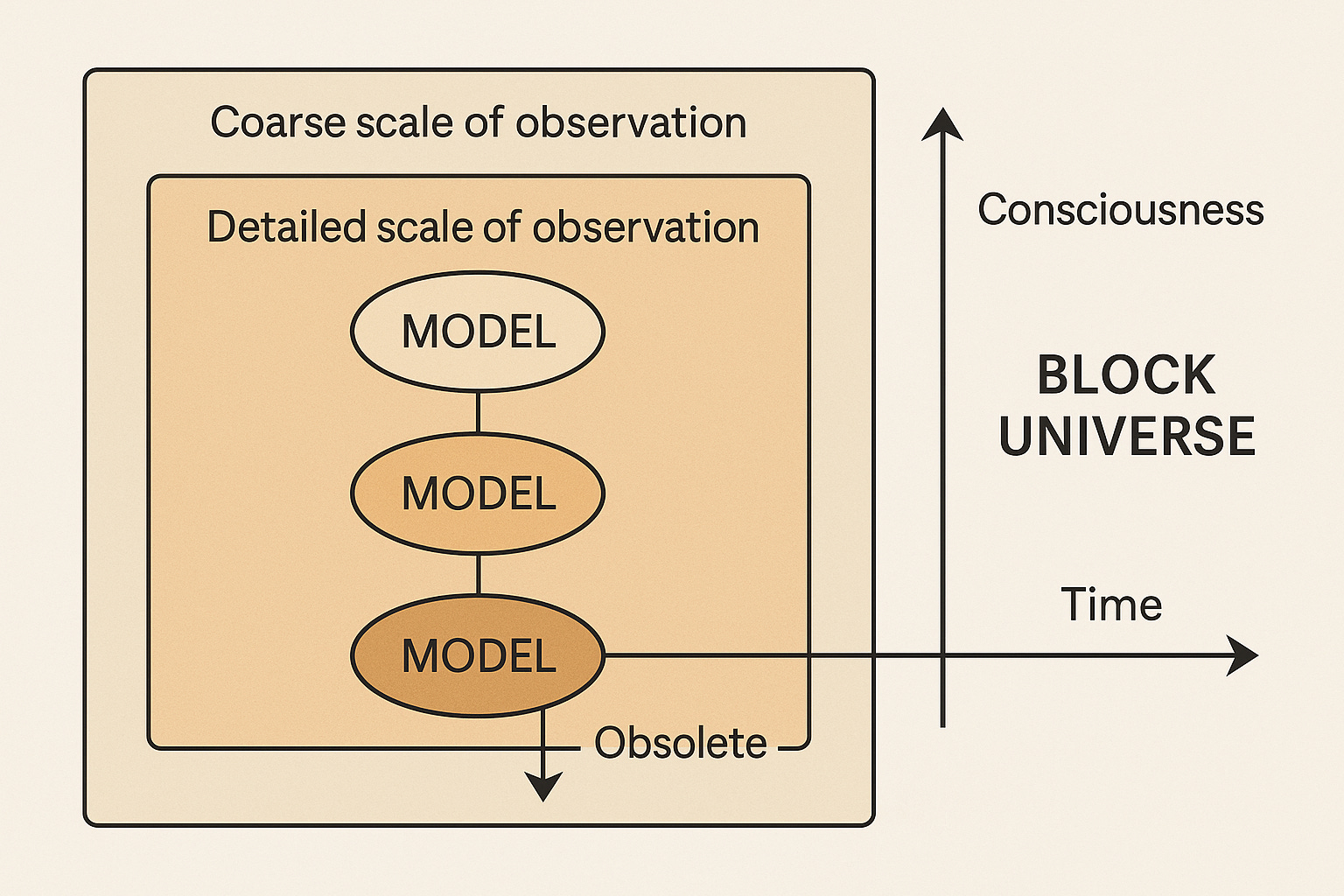 Coarse scale of observation

Detailed scale of observation

MODEL

MODEL

MODEL

Obsolete

Consciousness

BLOCK UNIVERSE

Time